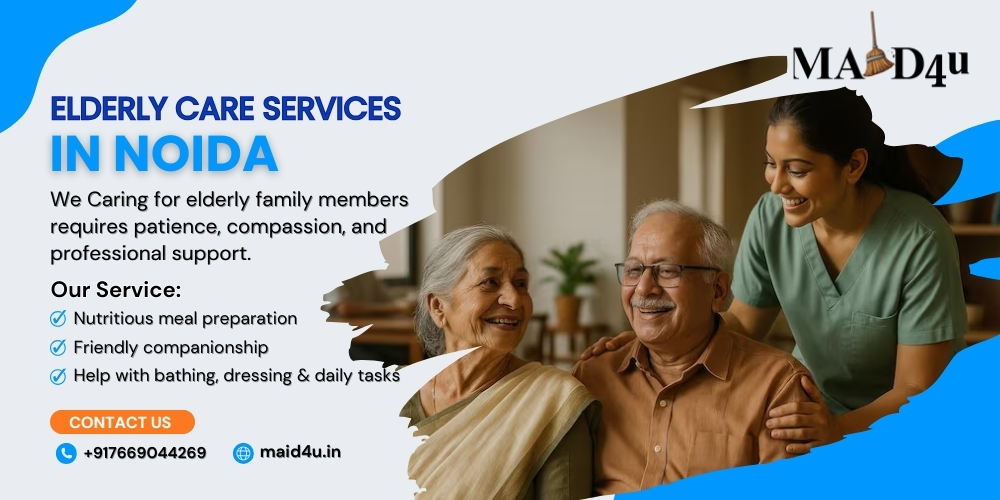 MAID4u

ELDERLY CARE SERVICES
IN NOIDA

We Caring for elderly family members requires patience, compassion, and professional support.

Our Service:
Nutritious meal preparation
Friendly companionship
Help with bathing, dressing & daily tasks

CONTACT US

+917669044269
maid4u.in